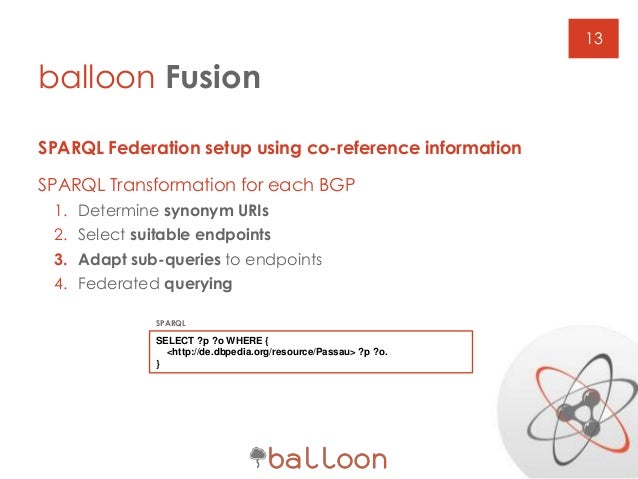 13

balloon Fusion

SPARQL Federation setup using co-reference information

SPARQL Transformation for each BGP

1. Determine synonym URIs
2. Select suitable endpoints
3. Adapt sub-queries to endpoints
4. Federated querying

SPARQL

SELECT ?p ?o WHERE {
<http://de.dbpedia.org/resource/Passau> ?p ?o.
}

balloon